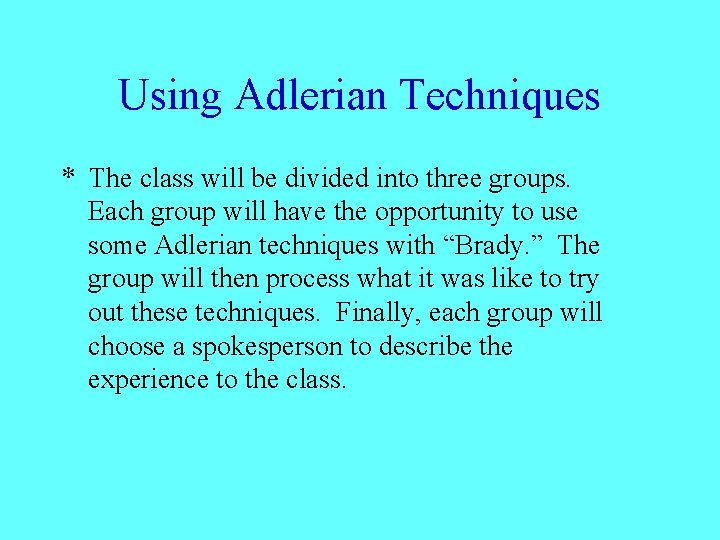 Using Adlerian Techniques

* The class will be divided into three groups. Each group will have the opportunity to use some Adlerian techniques with “Brady.” The group will then process what it was like to try out these techniques. Finally, each group will choose a spokesperson to describe the experience to the class.